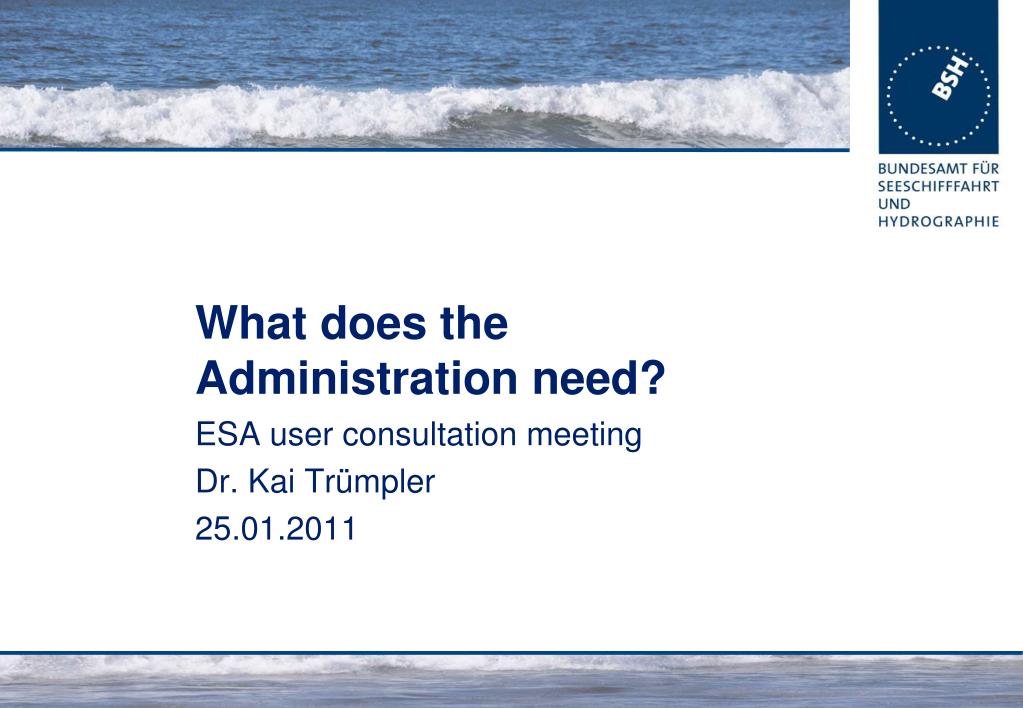 BSH

BUNDESAMT FÜR SEESCHIFFFAHRT UND HYDROGRAPHIE

What does the Administration need?

ESA user consultation meeting

Dr. Kai Trümpler

25.01.2011